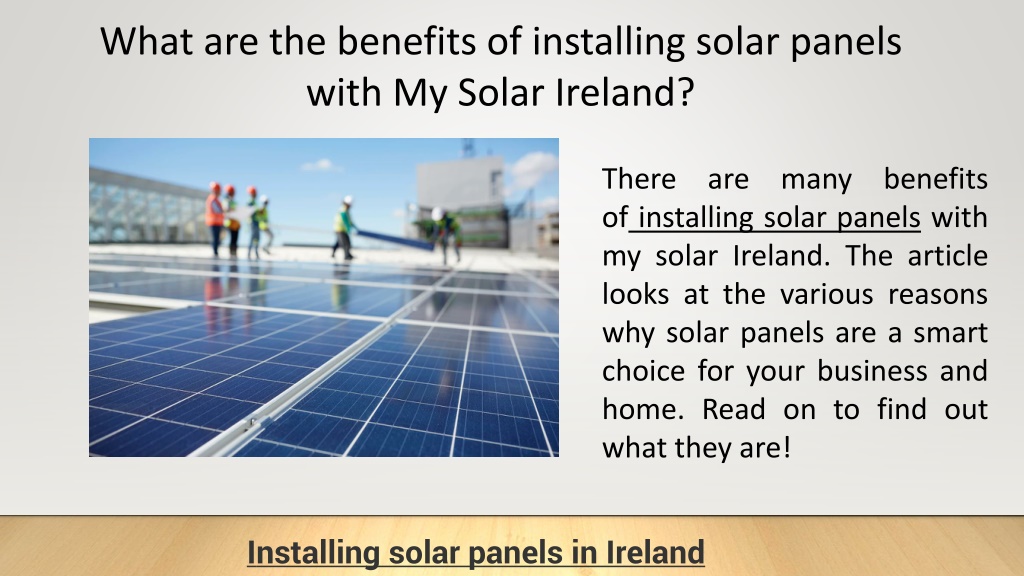 What are the benefits of installing solar panels with My Solar Ireland?

There are many benefits of installing solar panels with my solar Ireland. The article looks at the various reasons why solar panels are a smart choice for your business and home. Read on to find out what they are!

Installing solar panels in Ireland